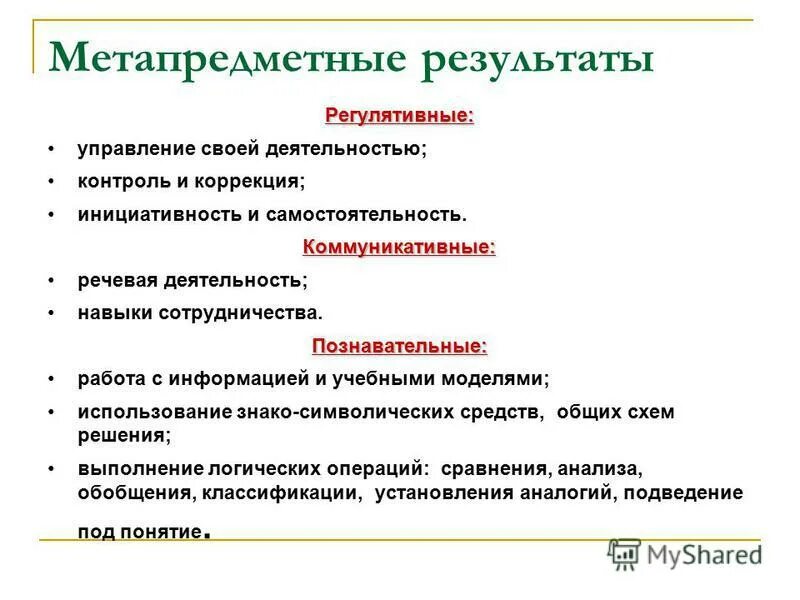 Метапредметные результаты

Регулятивные:

• управление своей деятельностью;
• контроль и коррекция;
• инициативность и самостоятельность.

Коммуникативные:

• речевая деятельность;
• навыки сотрудничества.

Познавательные:

• работа с информацией и учебными моделями;
• использование знако-символических средств, общих схем решения;
• выполнение логических операций: сравнения, анализа, обобщения, классификации, установления аналогий, подведение под понятие.

MyShared